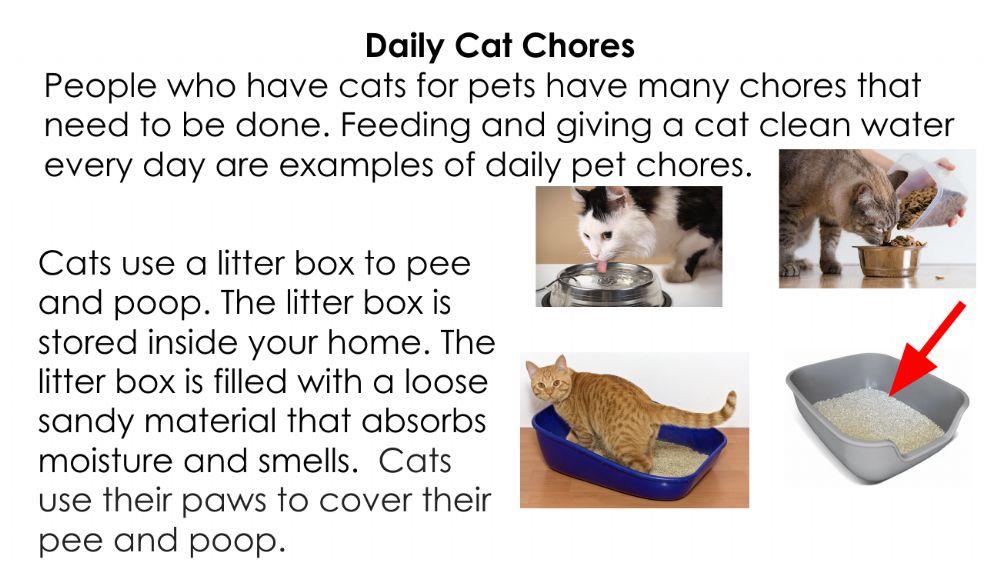 Daily Cat Chores

People who have cats for pets have many chores that need to be done. Feeding and giving a cat clean water every day are examples of daily pet chores.

Cats use a litter box to pee and poop. The litter box is stored inside your home. The litter box is filled with a loose sandy material that absorbs moisture and smells.  Cats use their paws to cover their pee and poop.